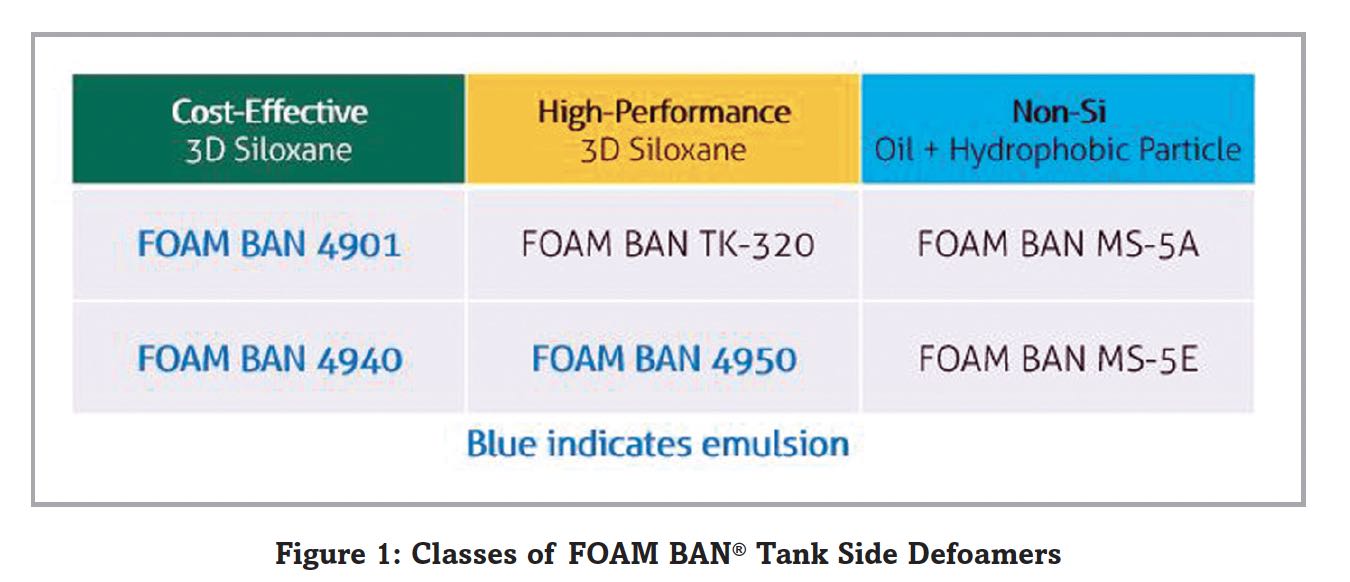 | Cost-Effective 3D Siloxane | High-Performance 3D Siloxane | Non-Si Oil + Hydrophobic Particle |
|---|---|---|
| FOAM BAN 4901 | FOAM BAN TK-320 | FOAM BAN MS-5A |
| FOAM BAN 4940 | FOAM BAN 4950 | FOAM BAN MS-5E |

Blue indicates emulsion

Figure 1: Classes of FOAM BAN® Tank Side Defoamers